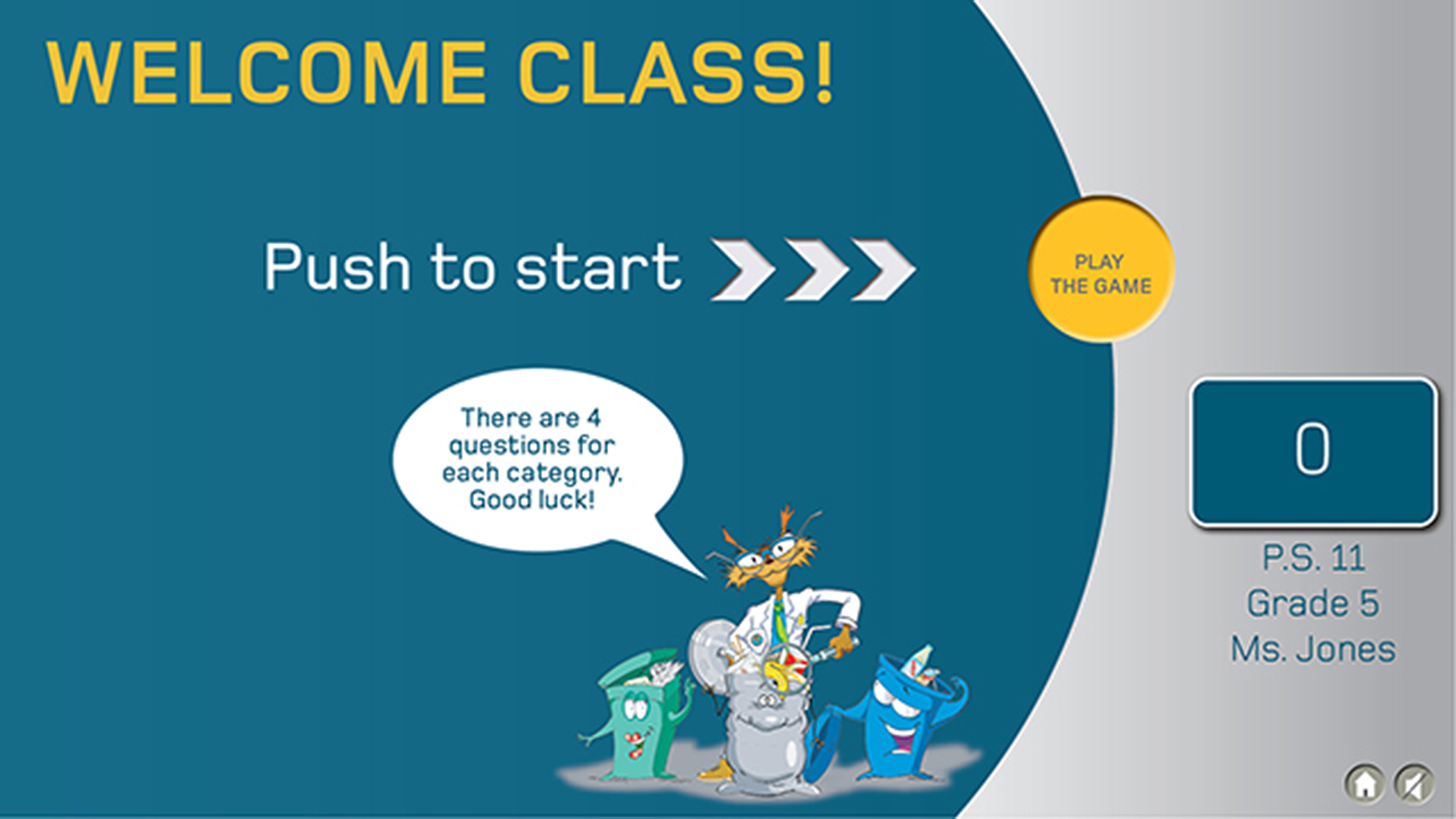 WELCOME CLASS!

Push to start

PLAY THE GAME

There are 4 questions for each category. Good luck!

0

P.S. 11
Grade 5
Ms. Jones